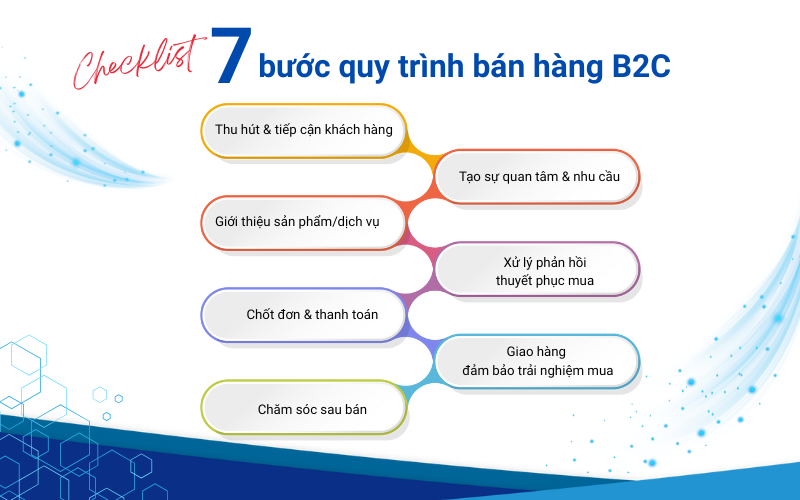 Checklist 7 bước quy trình bán hàng B2C

Thu hút & tiếp cận khách hàng

Tạo sự quan tâm & nhu cầu

Giới thiệu sản phẩm/dịch vụ

Xử lý phản hồi thuyết phục mua

Chốt đơn & thanh toán

Giao hàng đảm bảo trải nghiệm mua

Chăm sóc sau bán